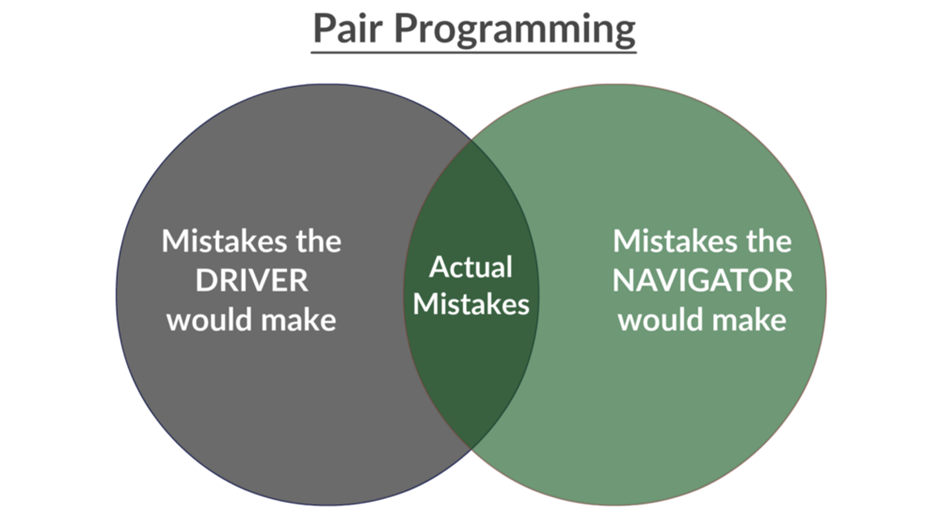 Pair Programming

Mistakes the DRIVER would make

Actual Mistakes

Mistakes the NAVIGATOR would make